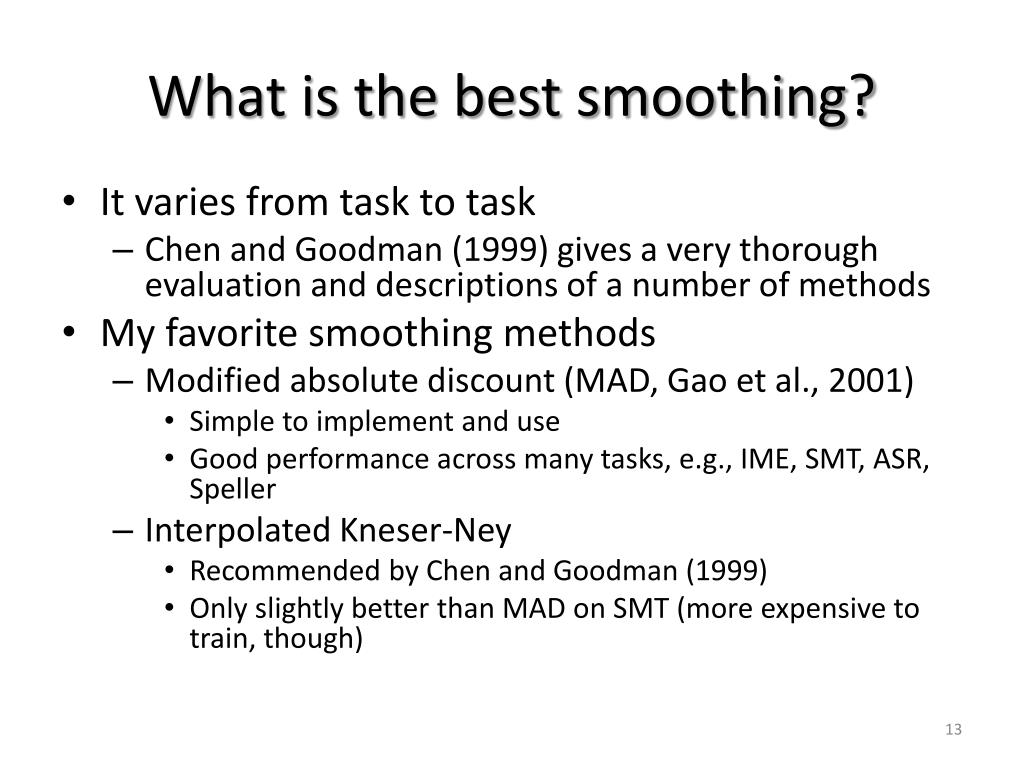 What is the best smoothing?

• It varies from task to task
 – Chen and Goodman (1999) gives a very thorough evaluation and descriptions of a number of methods
• My favorite smoothing methods
 – Modified absolute discount (MAD, Gao et al., 2001)
  • Simple to implement and use
  • Good performance across many tasks, e.g., IME, SMT, ASR, Speller
 – Interpolated Kneser-Ney
  • Recommended by Chen and Goodman (1999)
  • Only slightly better than MAD on SMT (more expensive to train, though)

13